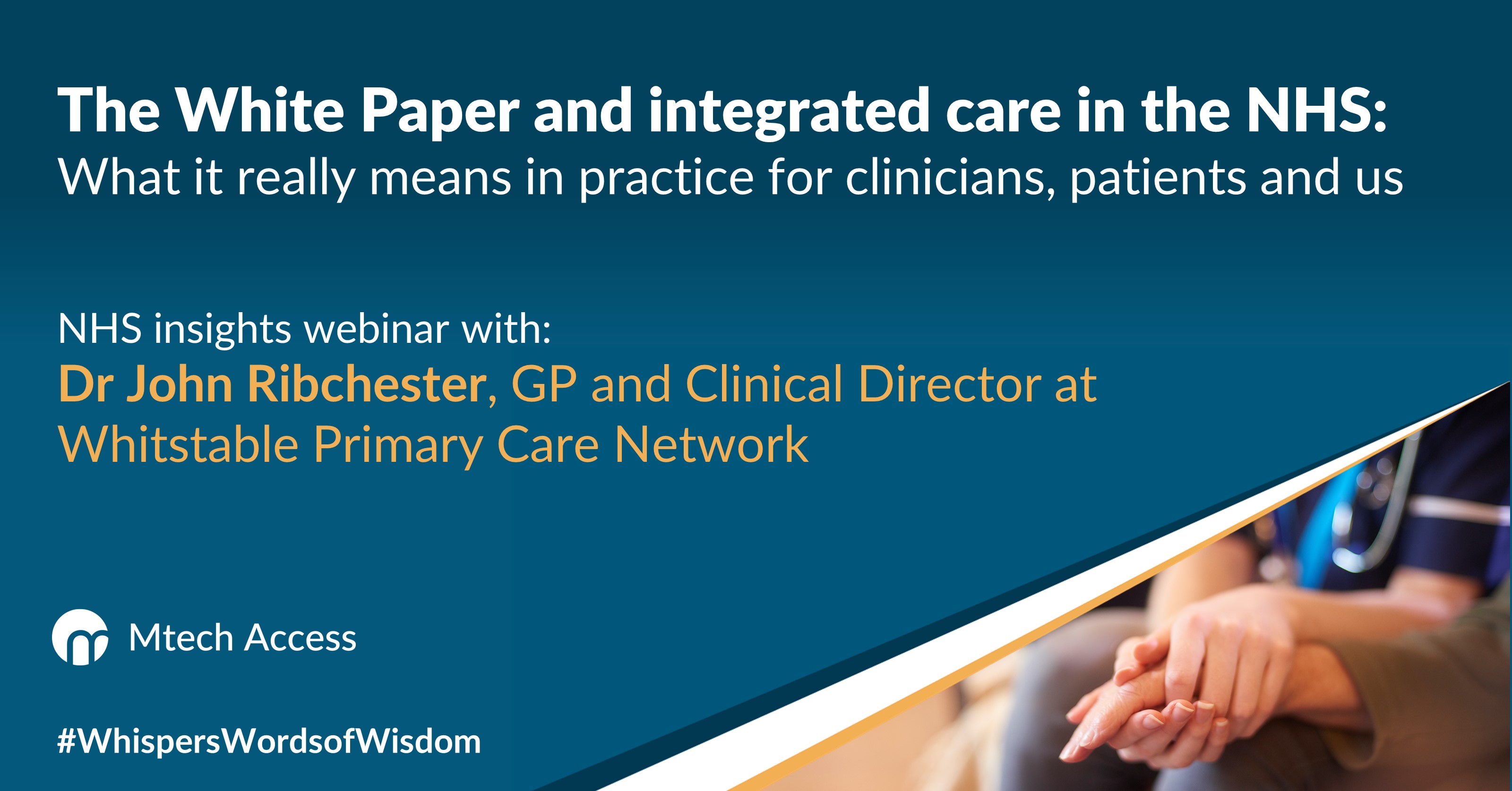 The White Paper and integrated care in the NHS:
What it really means in practice for clinicians, patients and us

NHS insights webinar with:
Dr John Ribchester, GP and Clinical Director at Whitstable Primary Care Network

Mtech Access

#WhispersWordsofWisdom